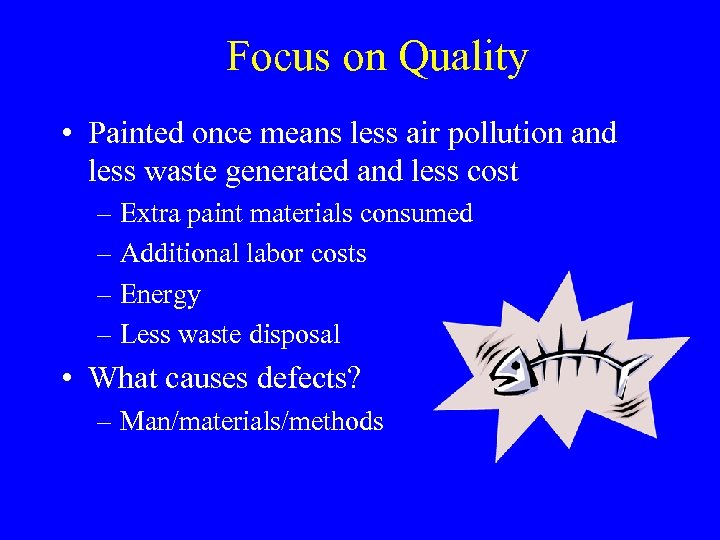 Focus on Quality

• Painted once means less air pollution and less waste generated and less cost

– Extra paint materials consumed

– Additional labor costs

– Energy

– Less waste disposal

• What causes defects?

– Man/materials/methods